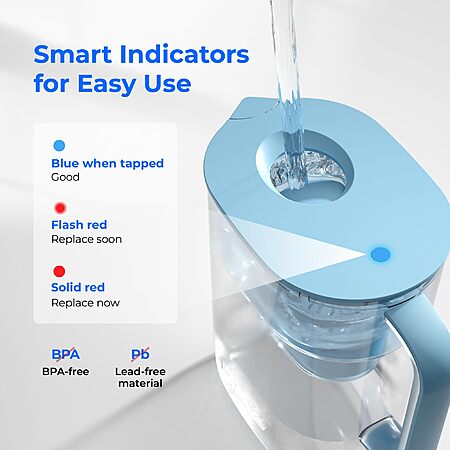 Smart Indicators for Easy Use

Blue when tapped
Good

Flash red
Replace soon

Solid red
Replace now

BPA
BPA-free

Pb
Lead-free material